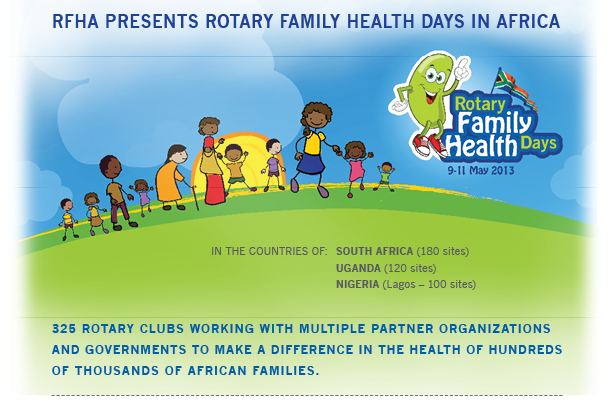 RFHA PRESENTS ROTARY FAMILY HEALTH DAYS IN AFRICA

Rotary Family Health Days
9-11 May 2013

IN THE COUNTRIES OF: SOUTH AFRICA (180 sites)
UGANDA (120 sites)
NIGERIA (Lagos – 100 sites)

325 ROTARY CLUBS WORKING WITH MULTIPLE PARTNER ORGANIZATIONS AND GOVERNMENTS TO MAKE A DIFFERENCE IN THE HEALTH OF HUNDREDS OF THOUSANDS OF AFRICAN FAMILIES.